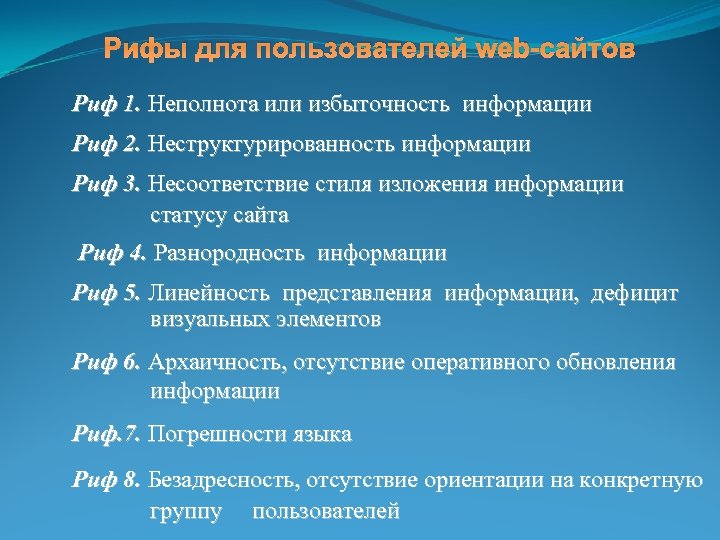 Рифы для пользователей web-сайтов

Риф 1. Неполнота или избыточность информации

Риф 2. Неструктурированность информации

Риф 3. Несоответствие стиля изложения информации статусу сайта

Риф 4. Разнородность информации

Риф 5. Линейность представления информации, дефицит визуальных элементов

Риф 6. Архаичность, отсутствие оперативного обновления информации

Риф.7. Погрешности языка

Риф 8. Безадресность, отсутствие ориентации на конкретную группу пользователей